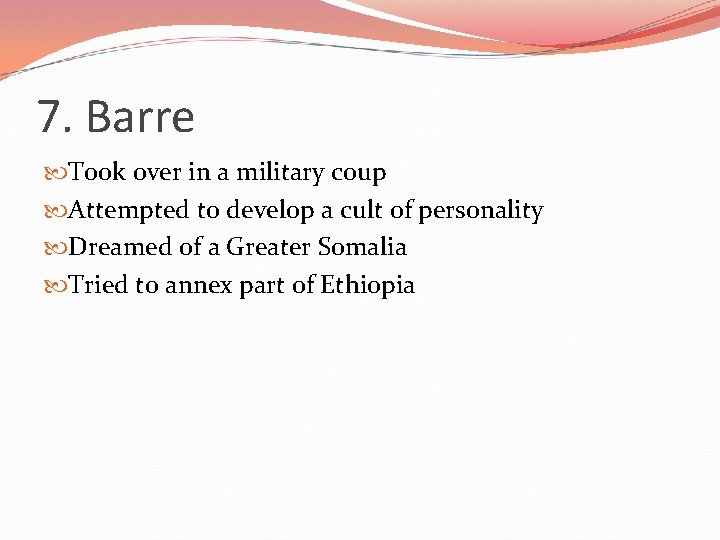 7. Barre

Took over in a military coup
Attempted to develop a cult of personality
Dreamed of a Greater Somalia
Tried to annex part of Ethiopia